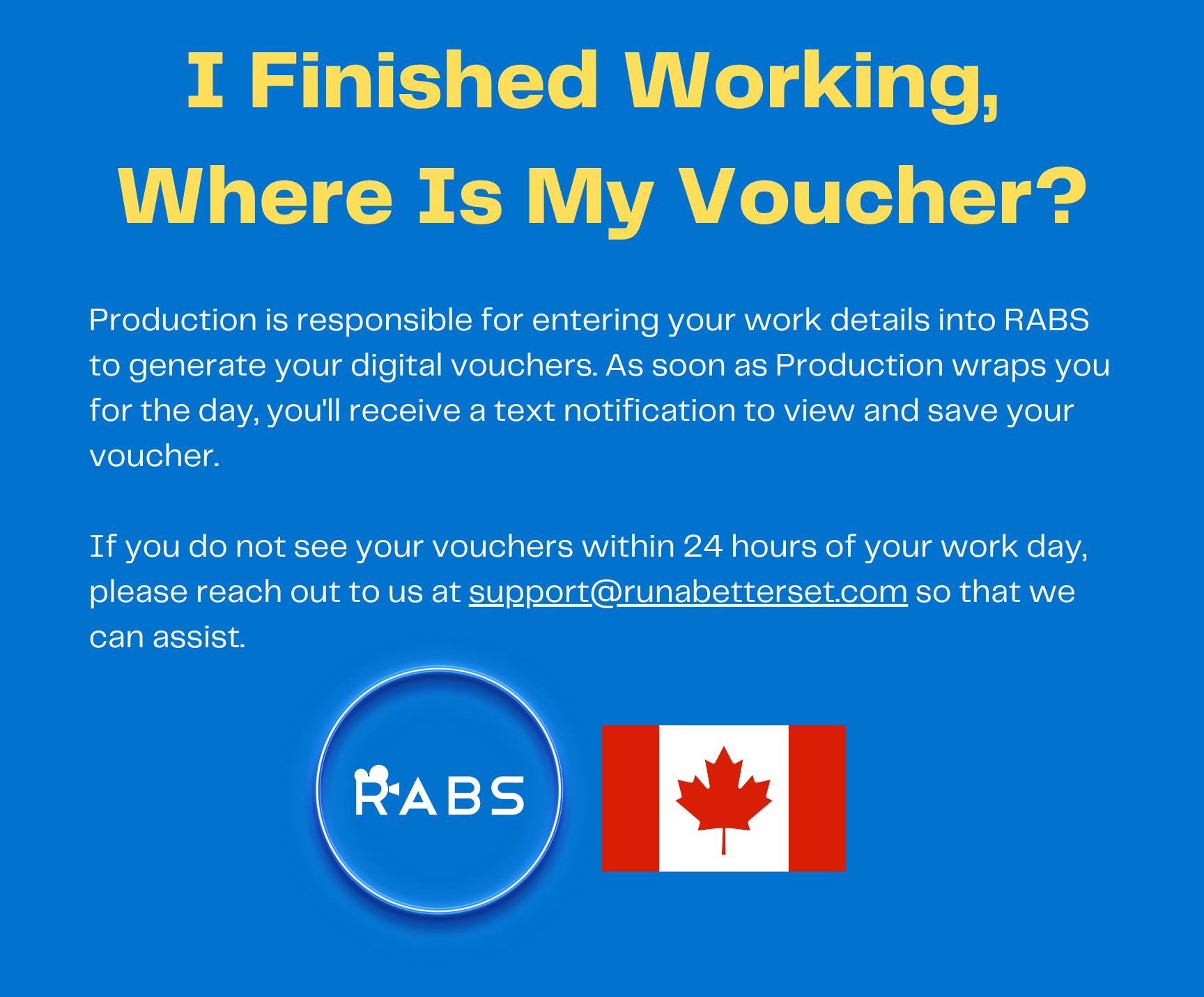 I Finished Working, Where Is My Voucher?

Production is responsible for entering your work details into RABS to generate your digital vouchers. As soon as Production wraps you for the day, you'll receive a text notification to view and save your voucher.

If you do not see your vouchers within 24 hours of your work day, please reach out to us at support@runabetterset.com so that we can assist.

RABS